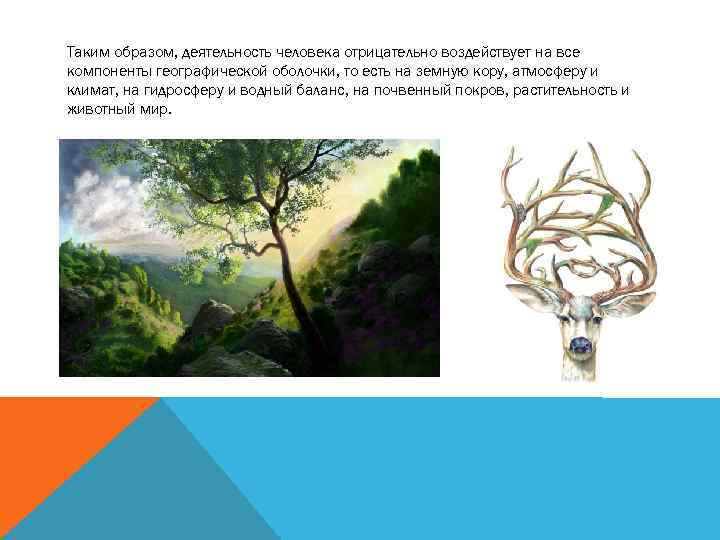 Таким образом, деятельность человека отрицательно воздействует на все компоненты географической оболочки, то есть на земную кору, атмосферу и климат, на гидросферу и водный баланс, на почвенный покров, растительность и животный мир.